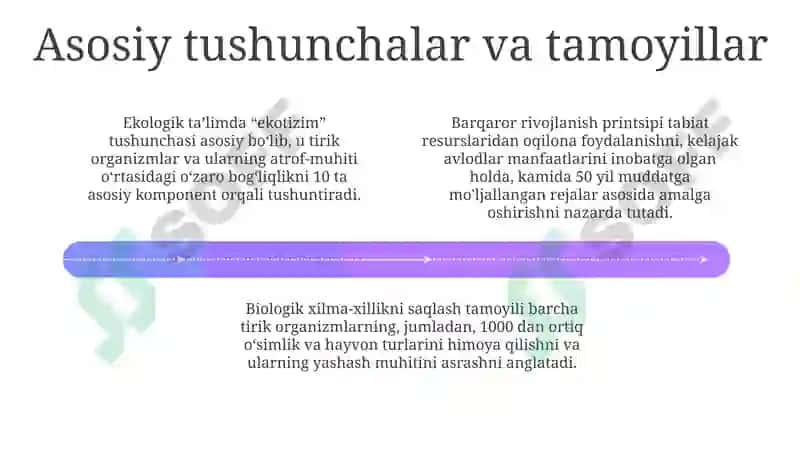 Asosiy tushunchalar va tamoyillar

Ekologik ta'limda "ekotizim" tushunchasi asosiy bo'lib, u tirik organizmlar va ularning atrof-muhiti o'rtasidagi o'zaro bog'liqlikni 10 ta asosiy komponent orqali tushuntiradi.

Barqaror rivojlanish printsipi tabiat resurslaridan oqilona foydalanishni, kelajak avlodlar manfaatlarini inobatga olgan holda, kamida 50 yil muddatga mo'ljallangan rejalar asosida amalga oshirishni nazarda tutadi.

Biologik xilma-xillikni saqlash tamoyili barcha tirik organizmlarning, jumladan, 1000 dan ortiq o'simlik va hayvon turlarini himoya qilishni va ularning yashash muhitini asrashni anglatadi.